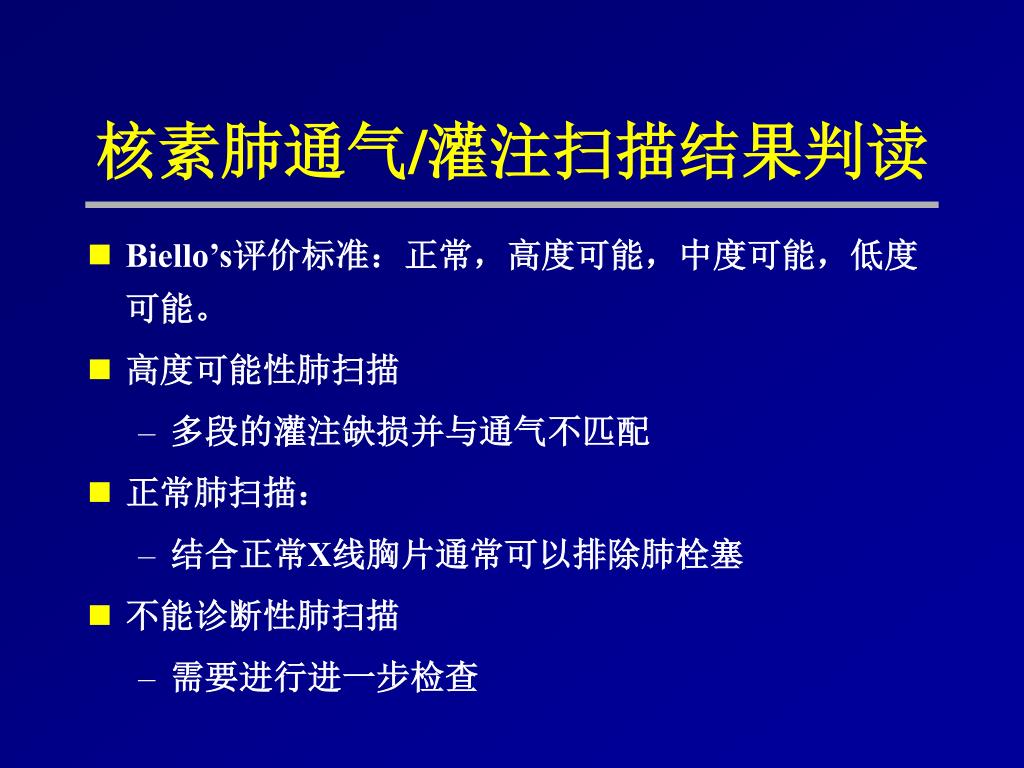 核素肺通气/灌注扫描结果判读

■ Biello's评价标准：正常，高度可能，中度可能，低度可能。

■ 高度可能性肺扫描

– 多段的灌注缺损并与通气不匹配

■ 正常肺扫描：

– 结合正常X线胸片通常可以排除肺栓塞

■ 不能诊断性肺扫描

– 需要进行进一步检查